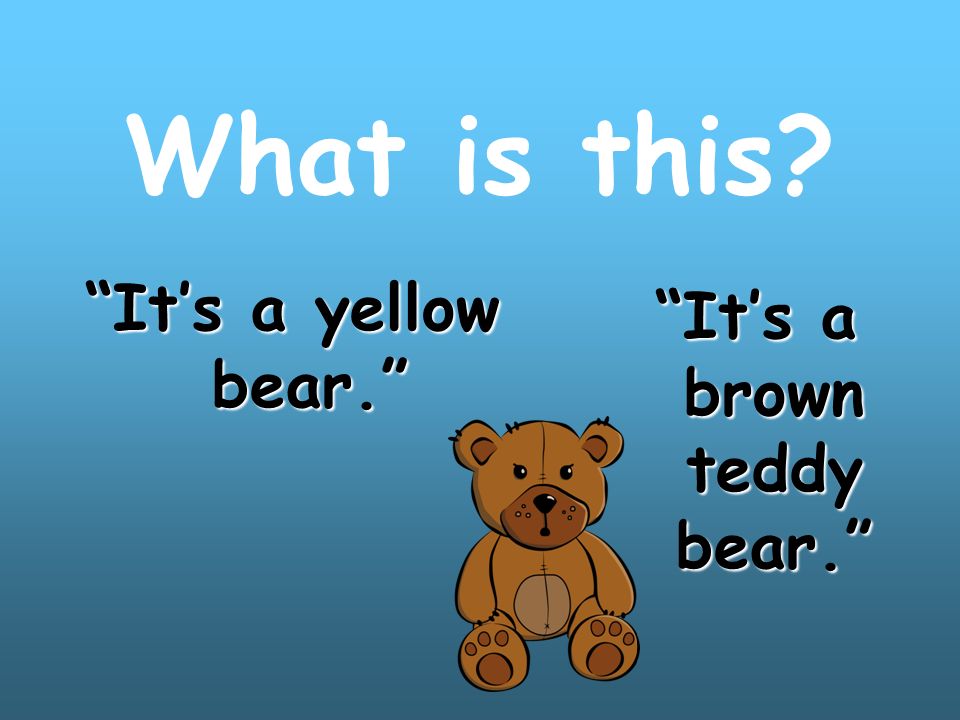 What is this?

“It’s a yellow bear.”

“It’s a brown teddy bear.”